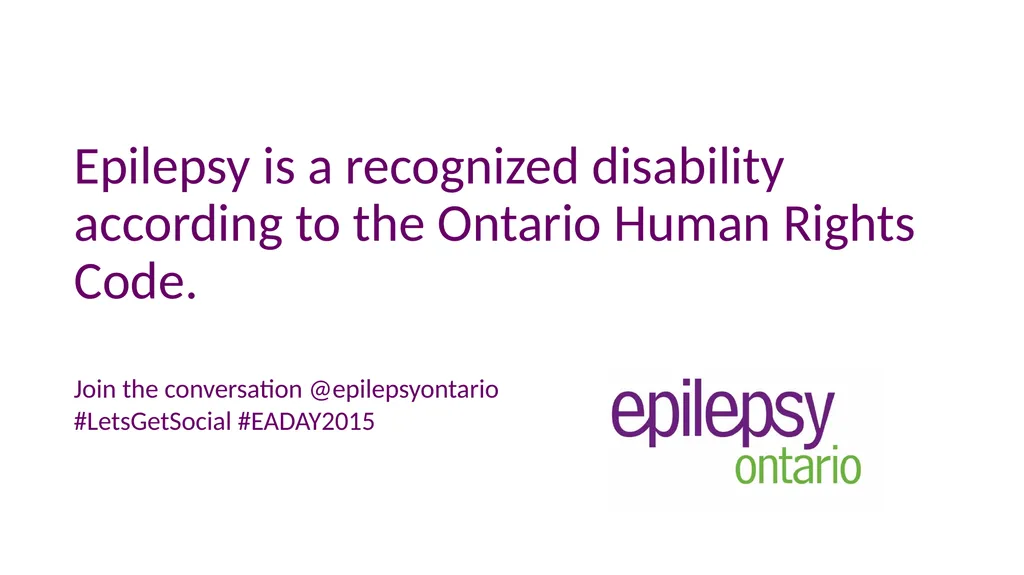 Epilepsy is a recognized disability according to the Ontario Human Rights Code.

Join the conversation @epilepsyontario
#LetsGetSocial #EADAY2015

epilepsy
ontario